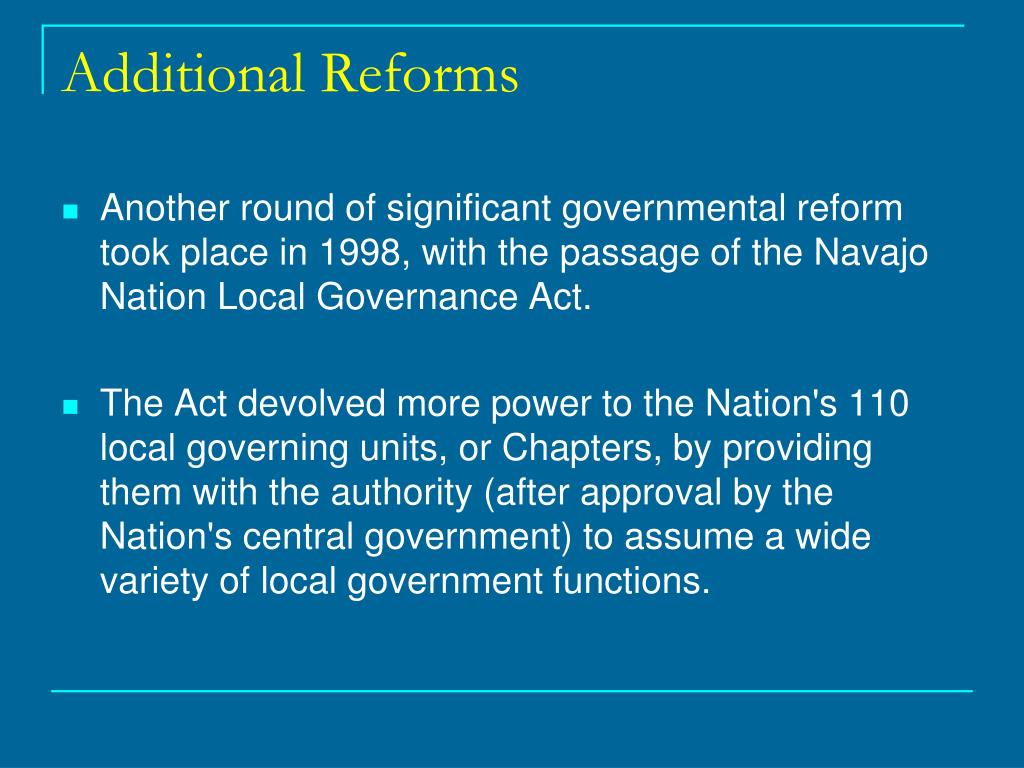 Additional Reforms

Another round of significant governmental reform took place in 1998, with the passage of the Navajo Nation Local Governance Act.

The Act devolved more power to the Nation's 110 local governing units, or Chapters, by providing them with the authority (after approval by the Nation's central government) to assume a wide variety of local government functions.